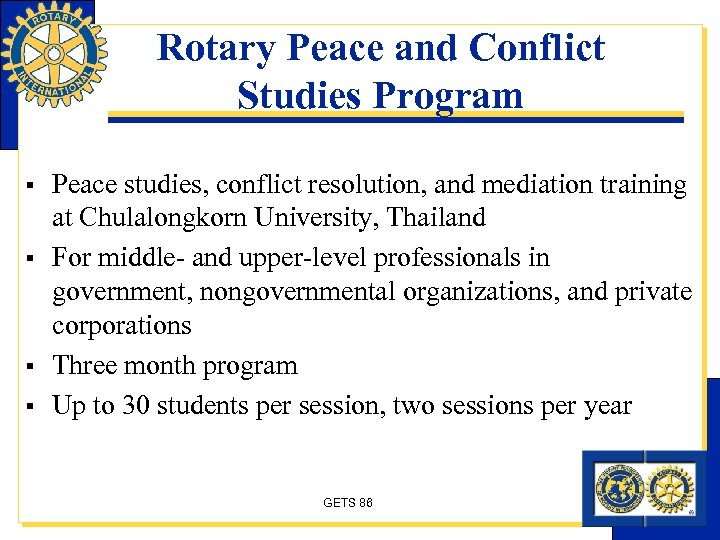 ROTARY INTERNATIONAL

Rotary Peace and Conflict Studies Program

▪ Peace studies, conflict resolution, and mediation training at Chulalongkorn University, Thailand
▪ For middle- and upper-level professionals in government, nongovernmental organizations, and private corporations
▪ Three month program
▪ Up to 30 students per session, two sessions per year

GETS 86